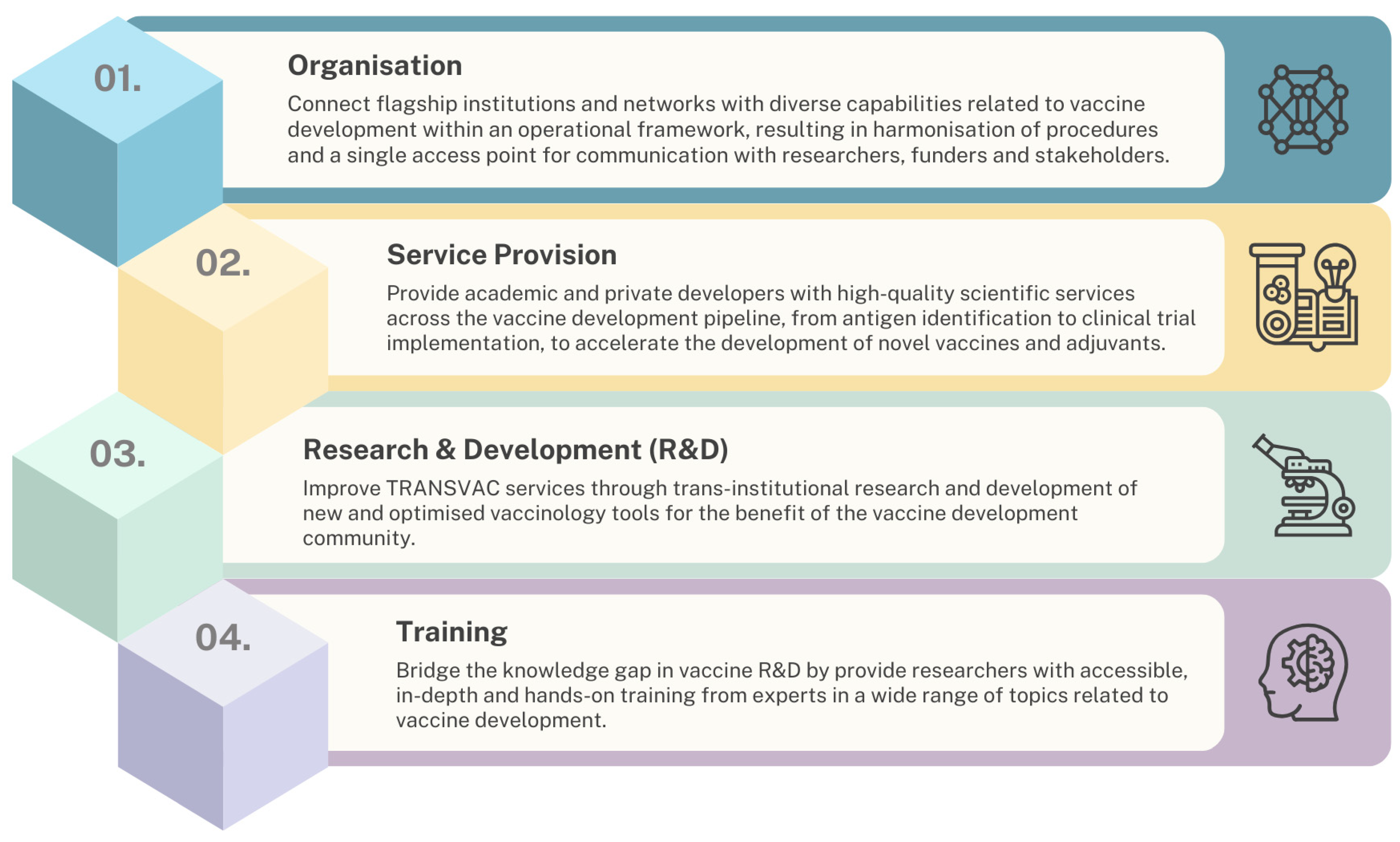 01.

Organisation

Connect flagship institutions and networks with diverse capabilities related to vaccine development within an operational framework, resulting in harmonisation of procedures and a single access point for communication with researchers, funders and stakeholders.

02.

Service Provision

Provide academic and private developers with high-quality scientific services across the vaccine development pipeline, from antigen identification to clinical trial implementation, to accelerate the development of novel vaccines and adjuvants.

03.

Research & Development (R&D)

Improve TRANSVAC services through trans-institutional research and development of new and optimised vaccinology tools for the benefit of the vaccine development community.

04.

Training

Bridge the knowledge gap in vaccine R&D by provide researchers with accessible, in-depth and hands-on training from experts in a wide range of topics related to vaccine development.